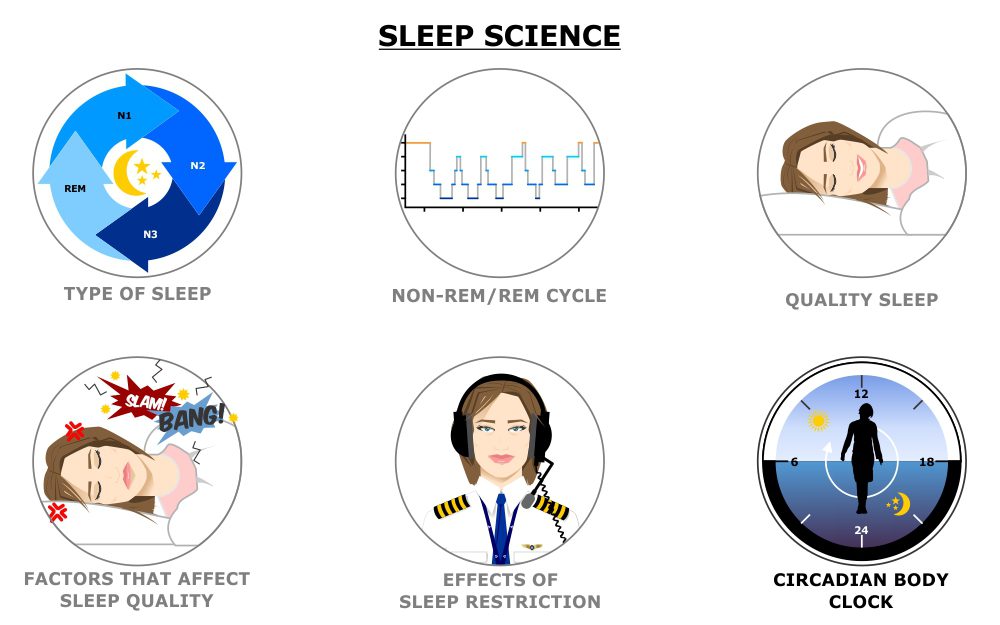 SLEEP SCIENCE

N1
N2
N3
REM

TYPE OF SLEEP

NON-REM/REM CYCLE

QUALITY SLEEP

SLAM!
BANG!

FACTORS THAT AFFECT SLEEP QUALITY

EFFECTS OF SLEEP RESTRICTION

12
6
18
24

CIRCADIAN BODY CLOCK